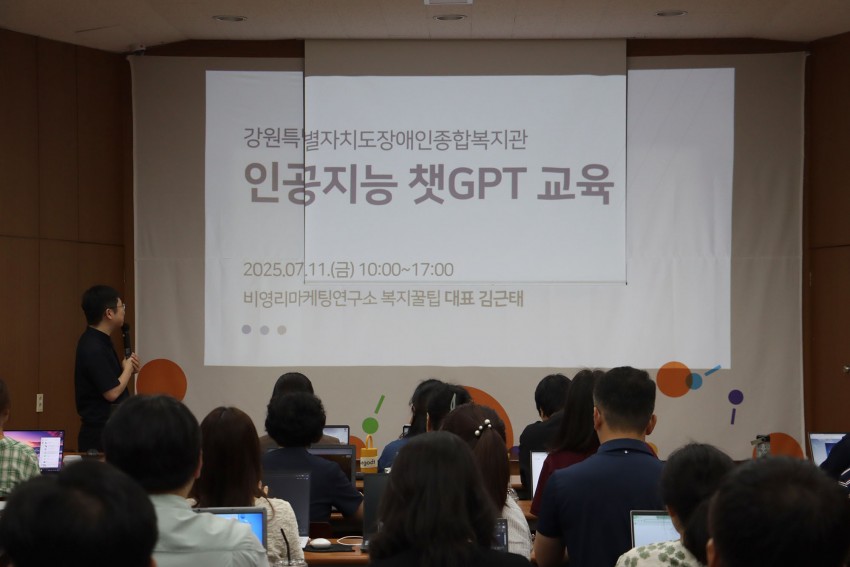 강원특별자치도장애인종합복지관
인공지능 챗GPT 교육

2025.07.11.(금) 10:00~17:00
비영리마케팅연구소 복지꿀팁 대표 김근태